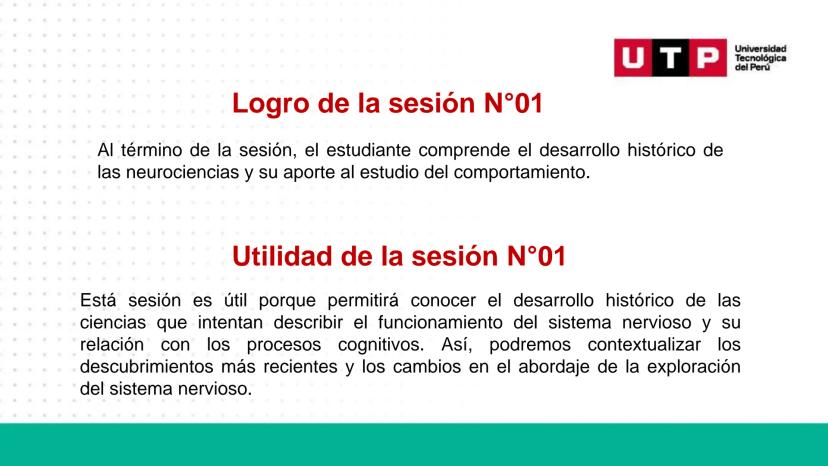 UTP Universidad Tecnológica del Perú

Logro de la sesión N°01

Al término de la sesión, el estudiante comprende el desarrollo histórico de las neurociencias y su aporte al estudio del comportamiento.

Utilidad de la sesión N°01

Está sesión es útil porque permitirá conocer el desarrollo histórico de las ciencias que intentan describir el funcionamiento del sistema nervioso y su relación con los procesos cognitivos. Así, podremos contextualizar los descubrimientos más recientes y los cambios en el abordaje de la exploración del sistema nervioso.